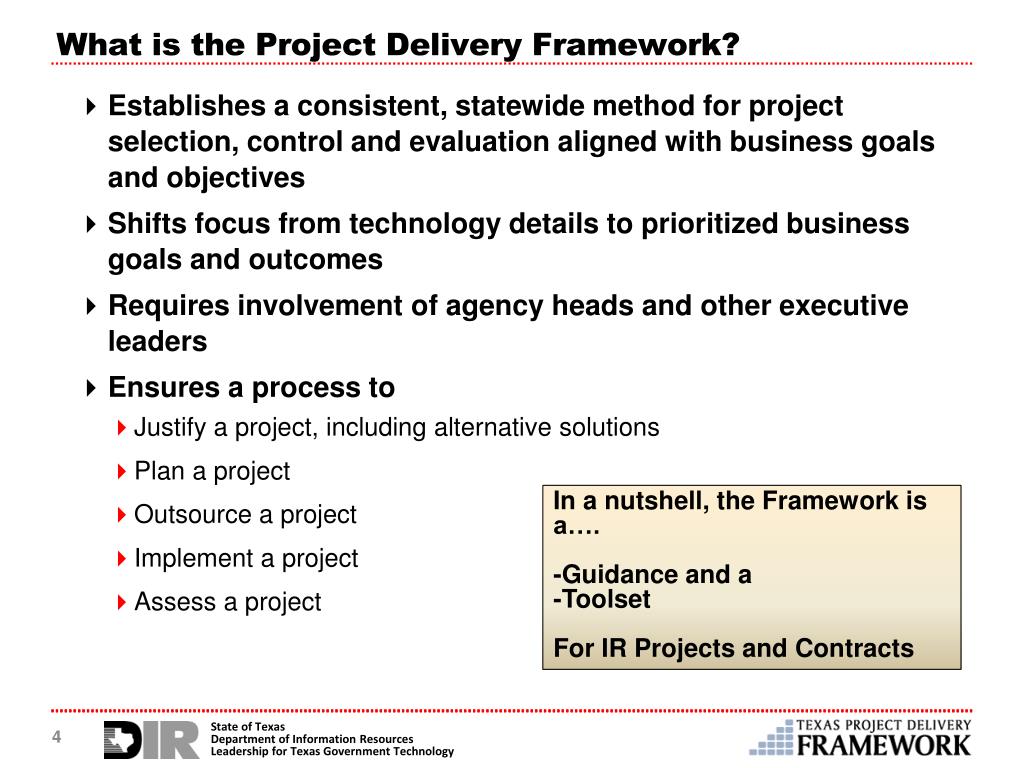 What is the Project Delivery Framework?

Establishes a consistent, statewide method for project selection, control and evaluation aligned with business goals and objectives

Shifts focus from technology details to prioritized business goals and outcomes

Requires involvement of agency heads and other executive leaders

Ensures a process to

Justify a project, including alternative solutions

Plan a project

Outsource a project

Implement a project

Assess a project

In a nutshell, the Framework is a….

-Guidance and a
-Toolset

For IR Projects and Contracts

4

DIR

State of Texas
Department of Information Resources
Leadership for Texas Government Technology

TEXAS PROJECT DELIVERY
FRAMEWORK